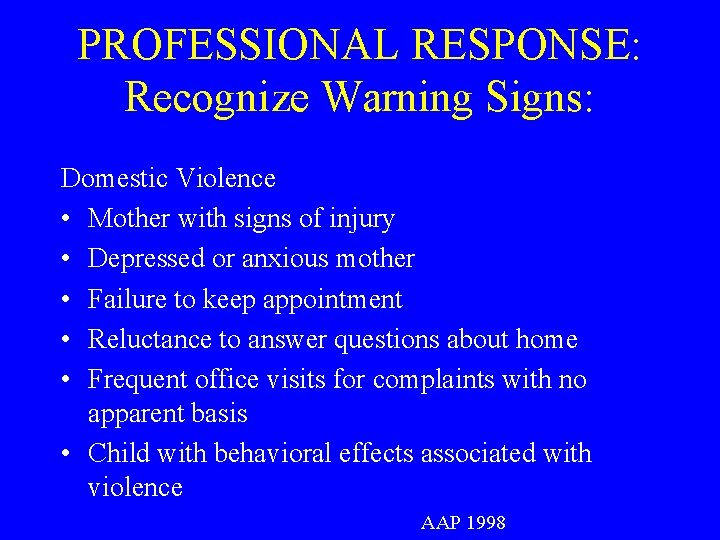 PROFESSIONAL RESPONSE:
Recognize Warning Signs:

Domestic Violence

• Mother with signs of injury
• Depressed or anxious mother
• Failure to keep appointment
• Reluctance to answer questions about home
• Frequent office visits for complaints with no apparent basis
• Child with behavioral effects associated with violence

AAP 1998